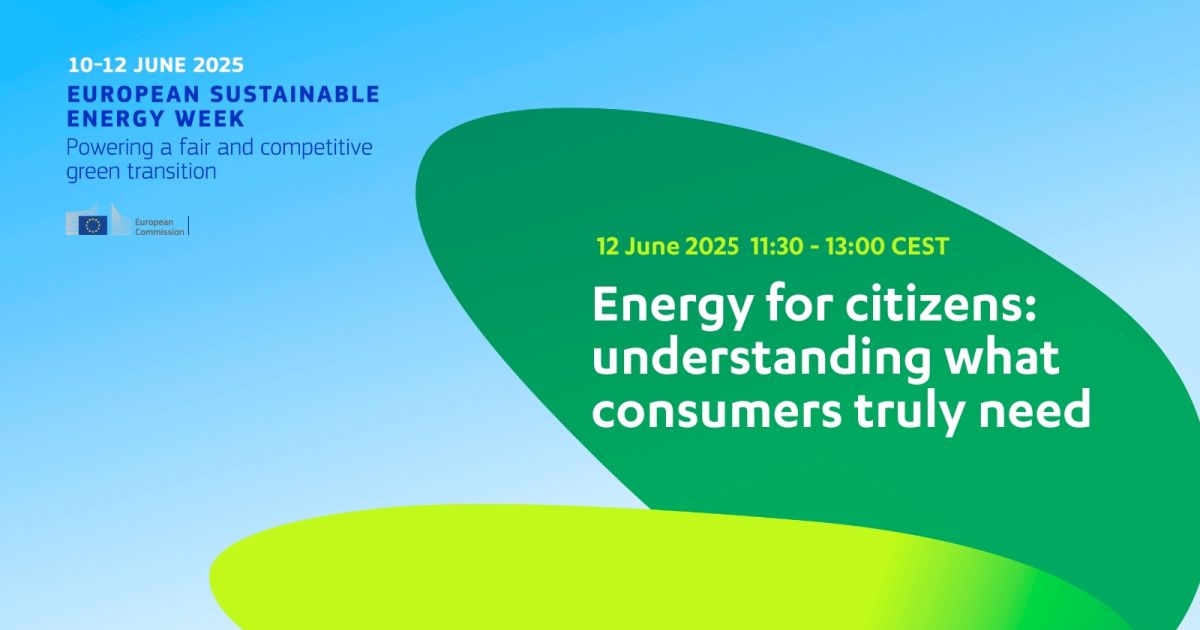 10-12 JUNE 2025
EUROPEAN SUSTAINABLE ENERGY WEEK
Powering a fair and competitive green transition

European Commission

12 June 2025 11:30 - 13:00 CEST

Energy for citizens: understanding what consumers truly need